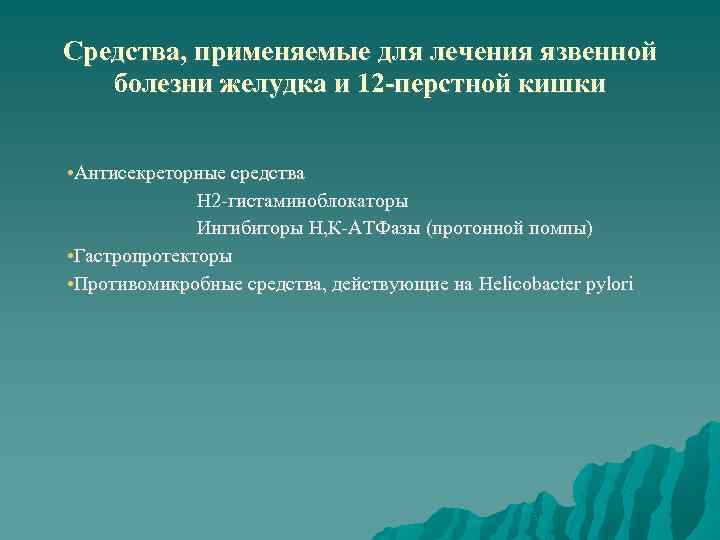 Средства, применяемые для лечения язвенной болезни желудка и 12-перстной кишки

•Антисекреторные средства
Н2-гистаминоблокаторы
Ингибиторы Н,К-АТФазы (протонной помпы)
•Гастропротекторы
•Противомикробные средства, действующие на Helicobacter pylori